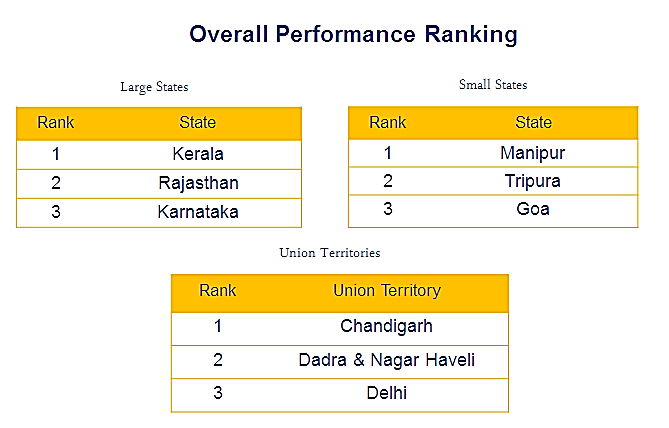 Overall Performance Ranking

Large States

| Rank | State |
|---|---|
| 1 | Kerala |
| 2 | Rajasthan |
| 3 | Karnataka |

Small States

| Rank | State |
|---|---|
| 1 | Manipur |
| 2 | Tripura |
| 3 | Goa |

Union Territories

| Rank | Union Territory |
|---|---|
| 1 | Chandigarh |
| 2 | Dadra & Nagar Haveli |
| 3 | Delhi |